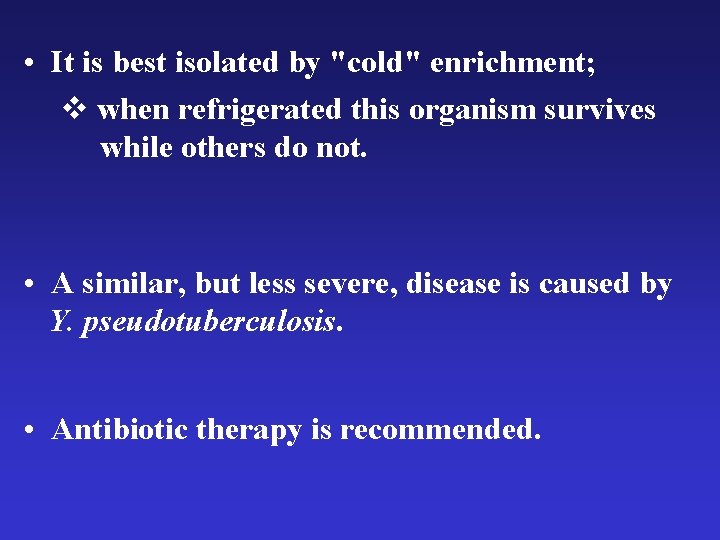 • It is best isolated by "cold" enrichment;

❖ when refrigerated this organism survives while others do not.

• A similar, but less severe, disease is caused by Y. pseudotuberculosis.

• Antibiotic therapy is recommended.